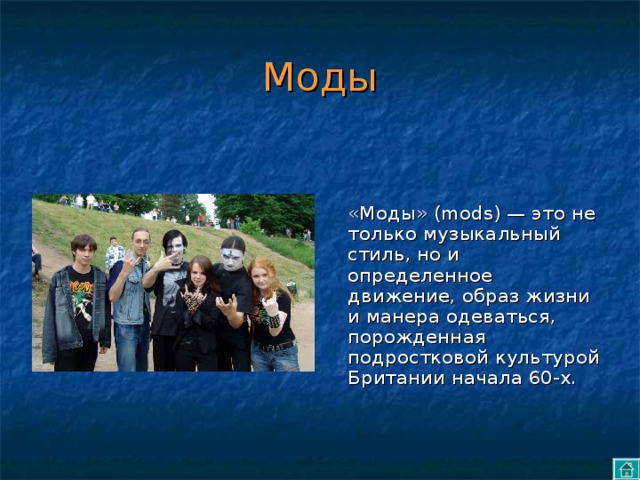 Моды

«Моды» (mods) — это не только музыкальный стиль, но и определенное движение, образ жизни и манера одеваться, порожденная подростковой культурой Британии начала 60-х.